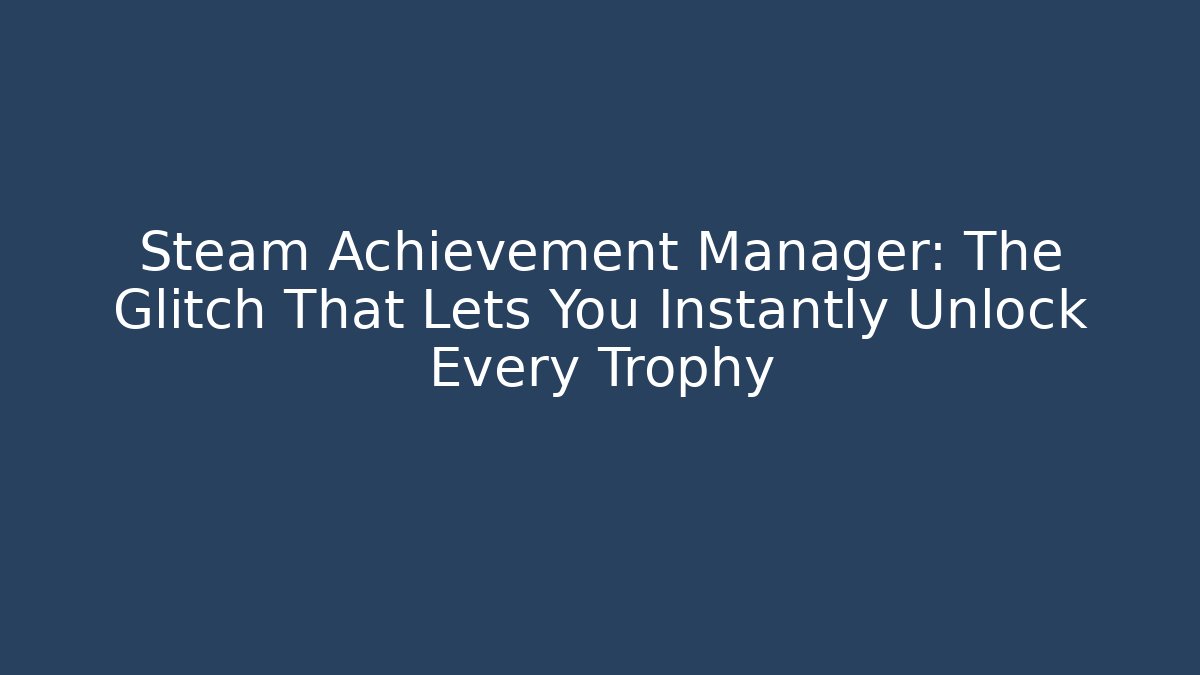 Steam Achievement Manager: The Glitch That Lets You Instantly Unlock Every Trophy